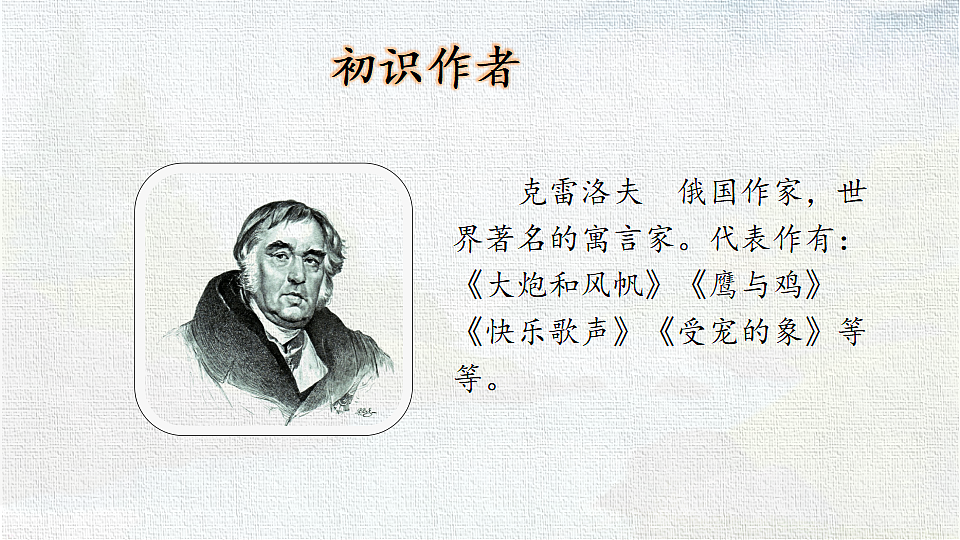 初识作者

克雷洛夫　俄国作家，世界著名的寓言家。代表作有：《大炮和风帆》《鹰与鸡》《快乐歌声》《受宠的象》等等。